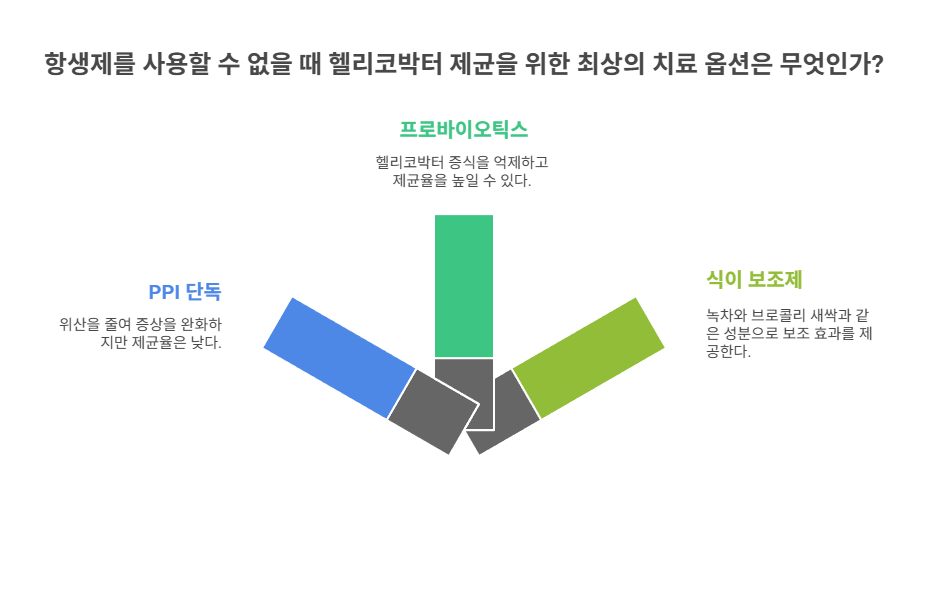 항생제를 사용할 수 없을 때 헬리코박터 제균을 위한 최상의 치료 옵션은 무엇인가?

프로바이오틱스

헬리코박터 증식을 억제하고 제균율을 높일 수 있다.

PPI 단독

위산을 줄여 증상을 완화하지만 제균율은 낮다.

식이 보조제

녹차와 브로콜리 새싹과 같은 성분으로 보조 효과를 제공한다.